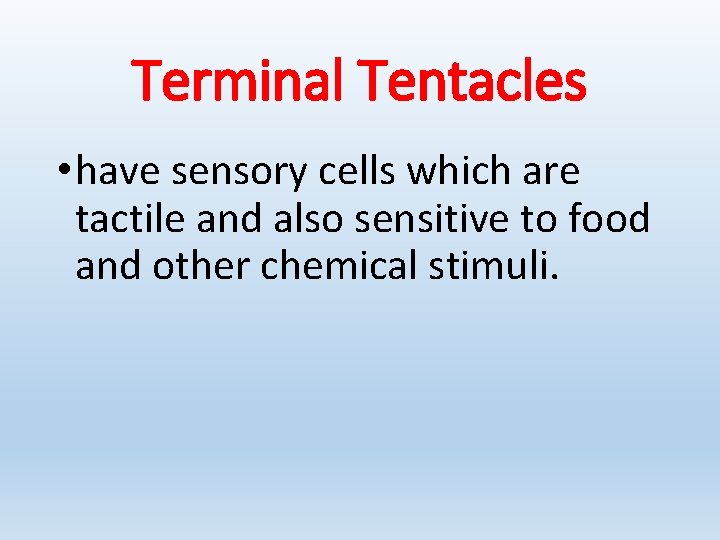 Terminal Tentacles

• have sensory cells which are tactile and also sensitive to food and other chemical stimuli.